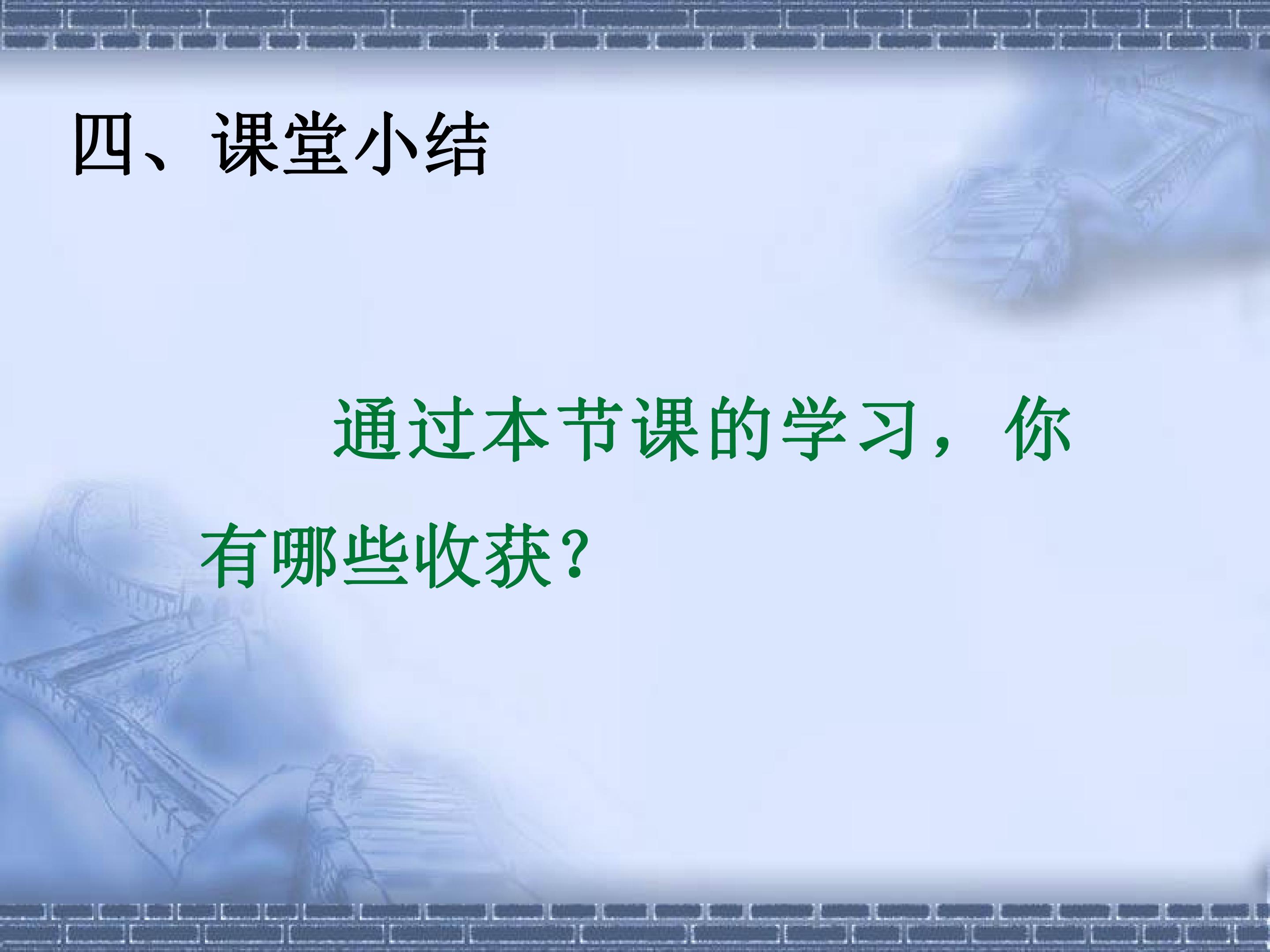 四、课堂小结

通过本节课的学习，你有哪些收获？